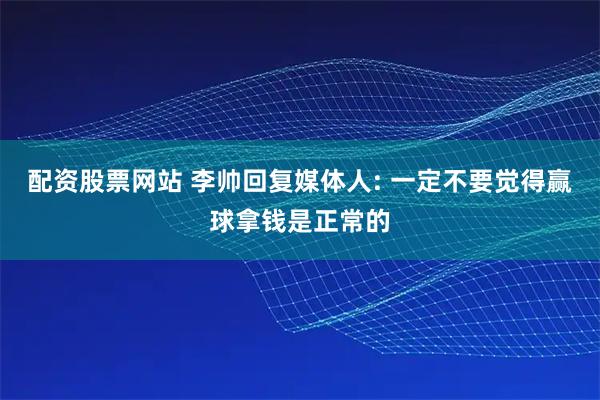 配资股票网站 李帅回复媒体人：一定不要觉得赢球拿钱是正常的